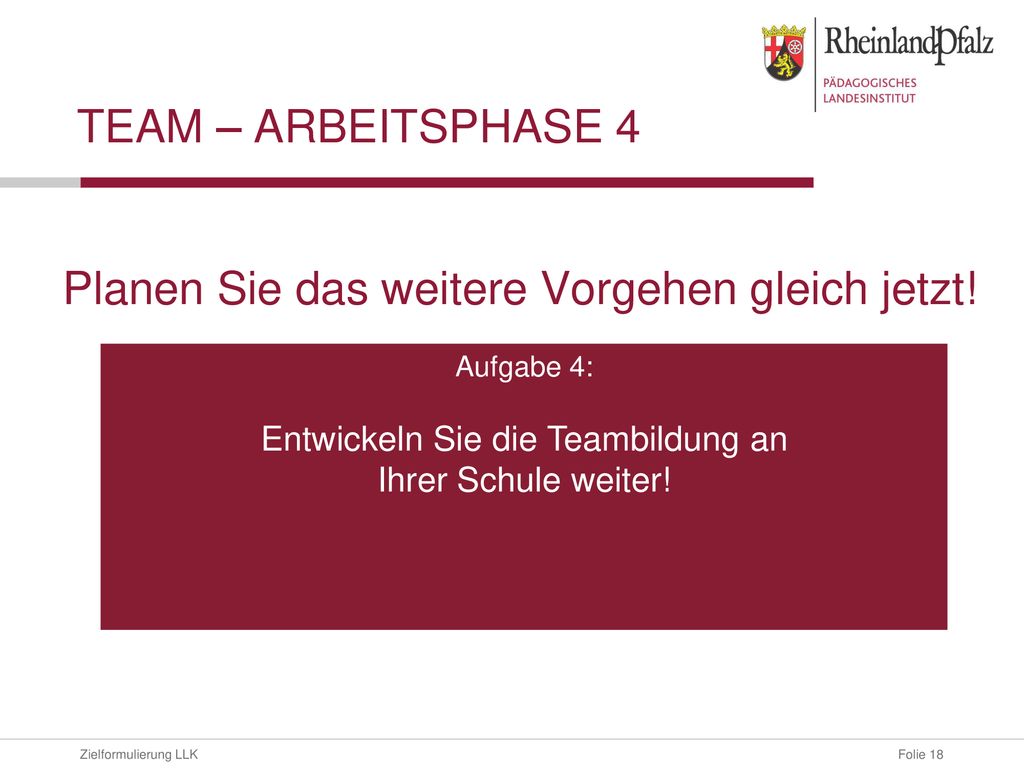 RheinlandPfalz
PÄDAGOGISCHES LANDESINSTITUT

TEAM – ARBEITSPHASE 4

Planen Sie das weitere Vorgehen gleich jetzt!

Aufgabe 4:

Entwickeln Sie die Teambildung an Ihrer Schule weiter!

Zielformulierung LLK

Folie 18